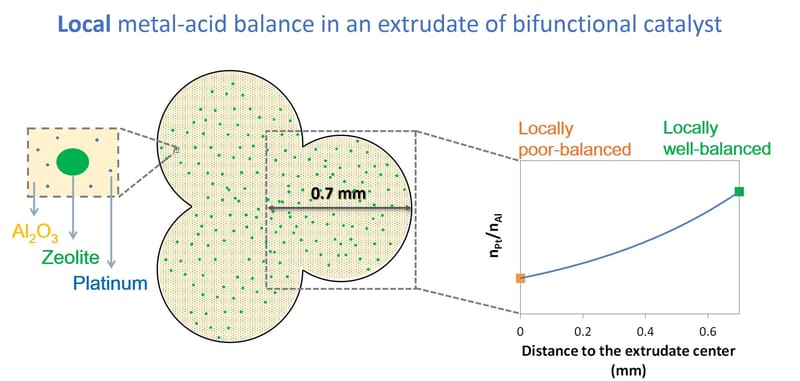 Local metal-acid balance in an extrudate of bifunctional catalyst

$Al_2O_3$

Zeolite

Platinum

0.7 mm

Locally poor-balanced

Locally well-balanced

$n_{Pt}/n_{Al}$

0

0.2

0.4

0.6

Distance to the extrudate center (mm)